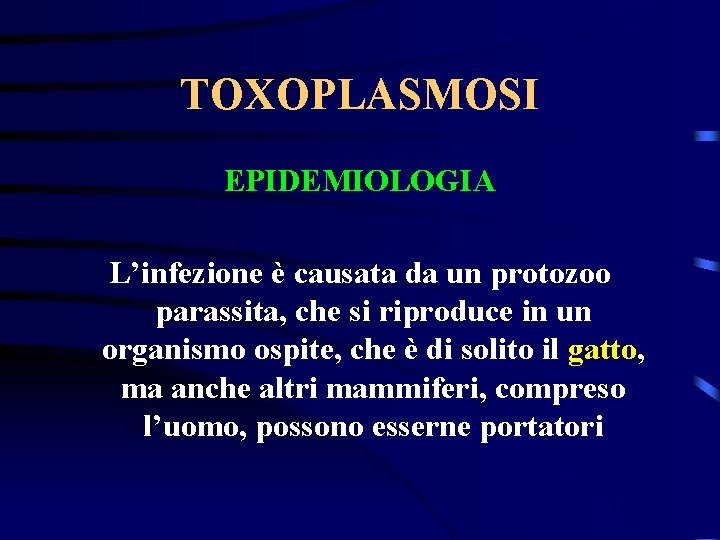 TOXOPLASMOSI

EPIDEMIOLOGIA

L’infezione è causata da un protozoo parassita, che si riproduce in un organismo ospite, che è di solito il gatto, ma anche altri mammiferi, compreso l’uomo, possono esserne portatori